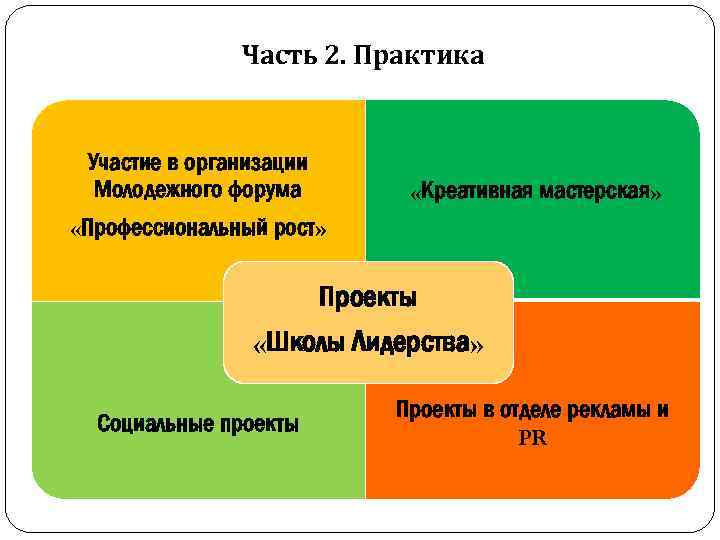 Часть 2. Практика

Участие в организации Молодежного форума «Профессиональный рост»

«Креативная мастерская»

Проекты «Школы Лидерства»

Социальные проекты

Проекты в отделе рекламы и PR